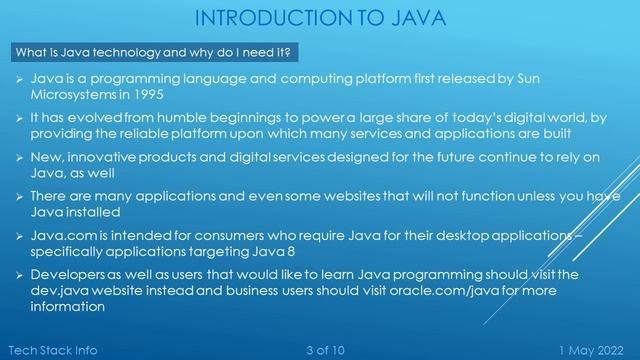 INTRODUCTION TO JAVA

What is Java technology and why do I need it?

➢ Java is a programming language and computing platform first released by Sun Microsystems in 1995

➢ It has evolved from humble beginnings to power a large share of today's digital world, by providing the reliable platform upon which many services and applications are built

➢ New, innovative products and digital services designed for the future continue to rely on Java, as well

➢ There are many applications and even some websites that will not function unless you have Java installed

➢ Java.com is intended for consumers who require Java for their desktop applications – specifically applications targeting Java 8

➢ Developers as well as users that would like to learn Java programming should visit the dev.java website instead and business users should visit oracle.com/java for more information

Tech Stack Info

3 of 10

1 May 2022